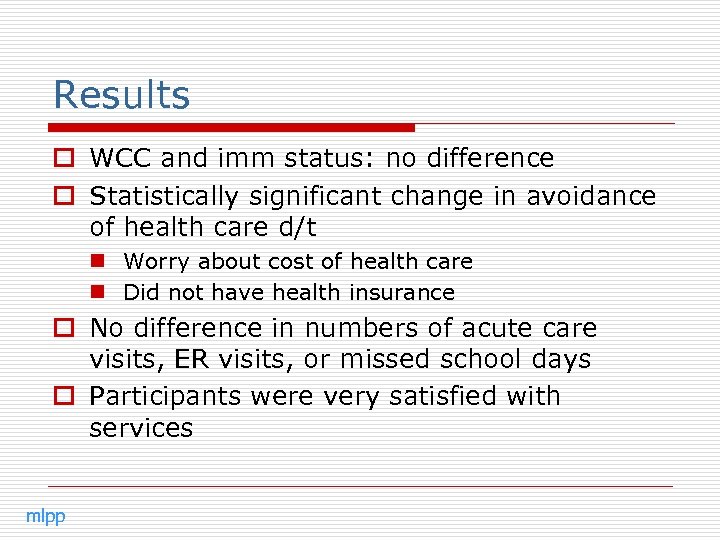 Results

WCC and imm status: no difference

Statistically significant change in avoidance of health care d/t

Worry about cost of health care

Did not have health insurance

No difference in numbers of acute care visits, ER visits, or missed school days

Participants were very satisfied with services

mlpp